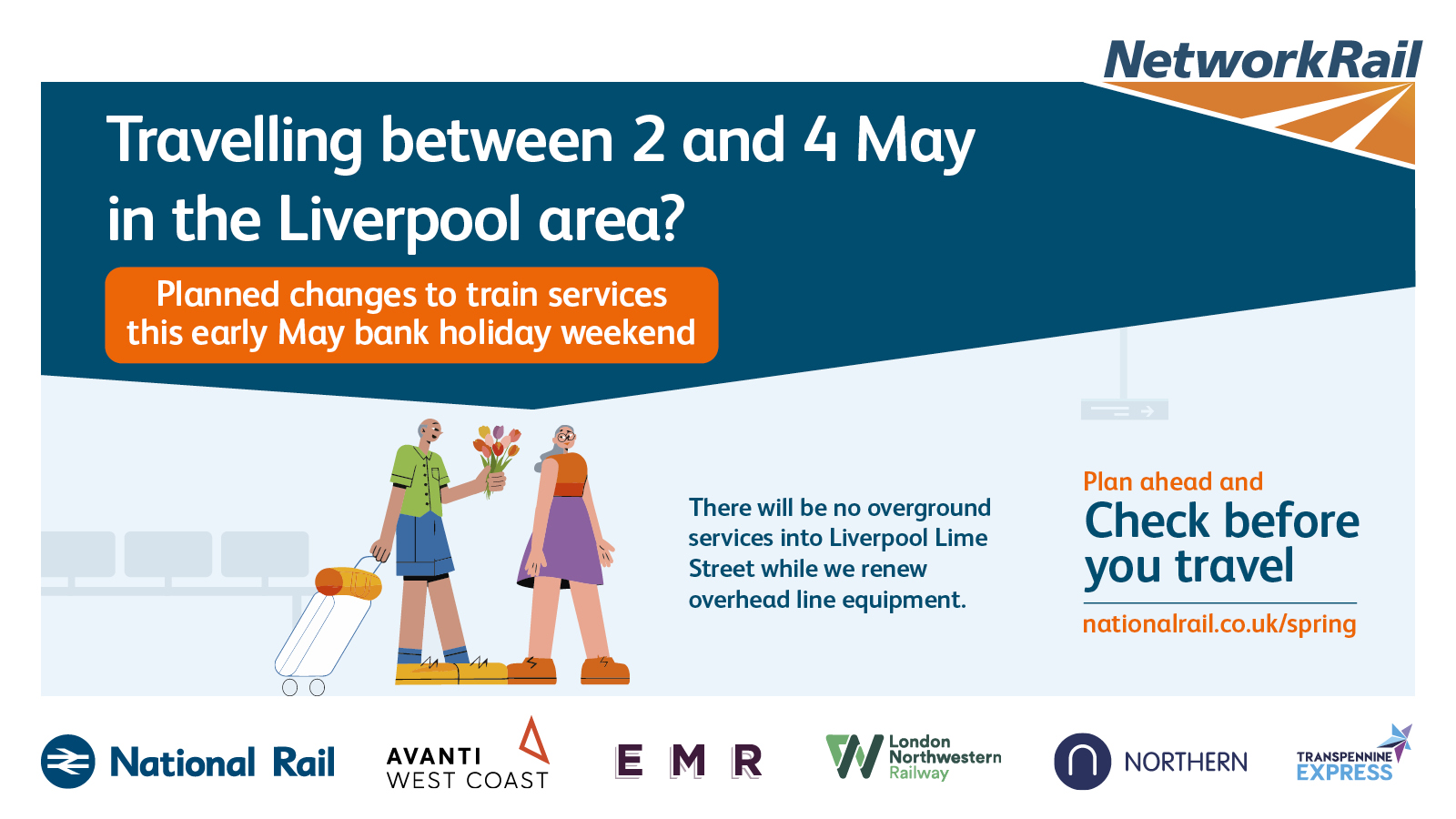 NetworkRail

Travelling between 2 and 4 May in the Liverpool area?

Planned changes to train services this early May bank holiday weekend

There will be no overground services into Liverpool Lime Street while we renew overhead line equipment.

Plan ahead and
Check before you travel
nationalrail.co.uk/spring

National Rail
AVANTI WEST COAST
EMR
London Northwestern Railway
NORTHERN
TRANSPENNINE EXPRESS